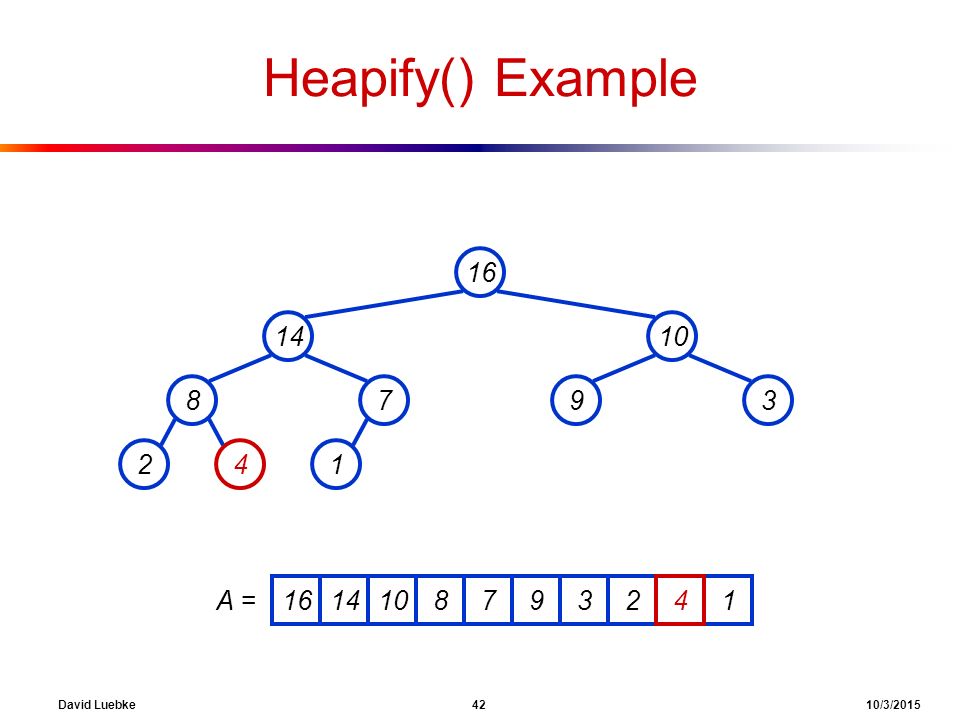 Heapify() Example

16

14

10

8

7

9

3

2

4

1

A =

| 16 | 14 | 10 | 8 | 7 | 9 | 3 | 2 | 4 | 1 |
|---|---|---|---|---|---|---|---|---|---|

David Luebke

42

10/3/2015